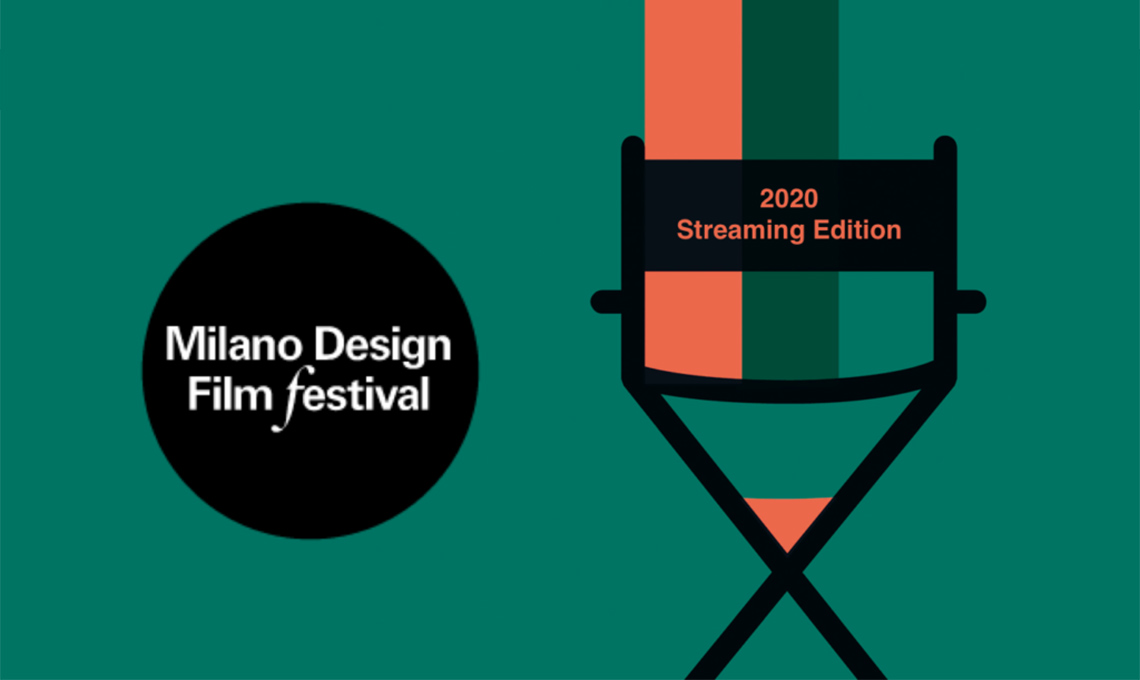 Milano Design Film festival

2020
Streaming Edition